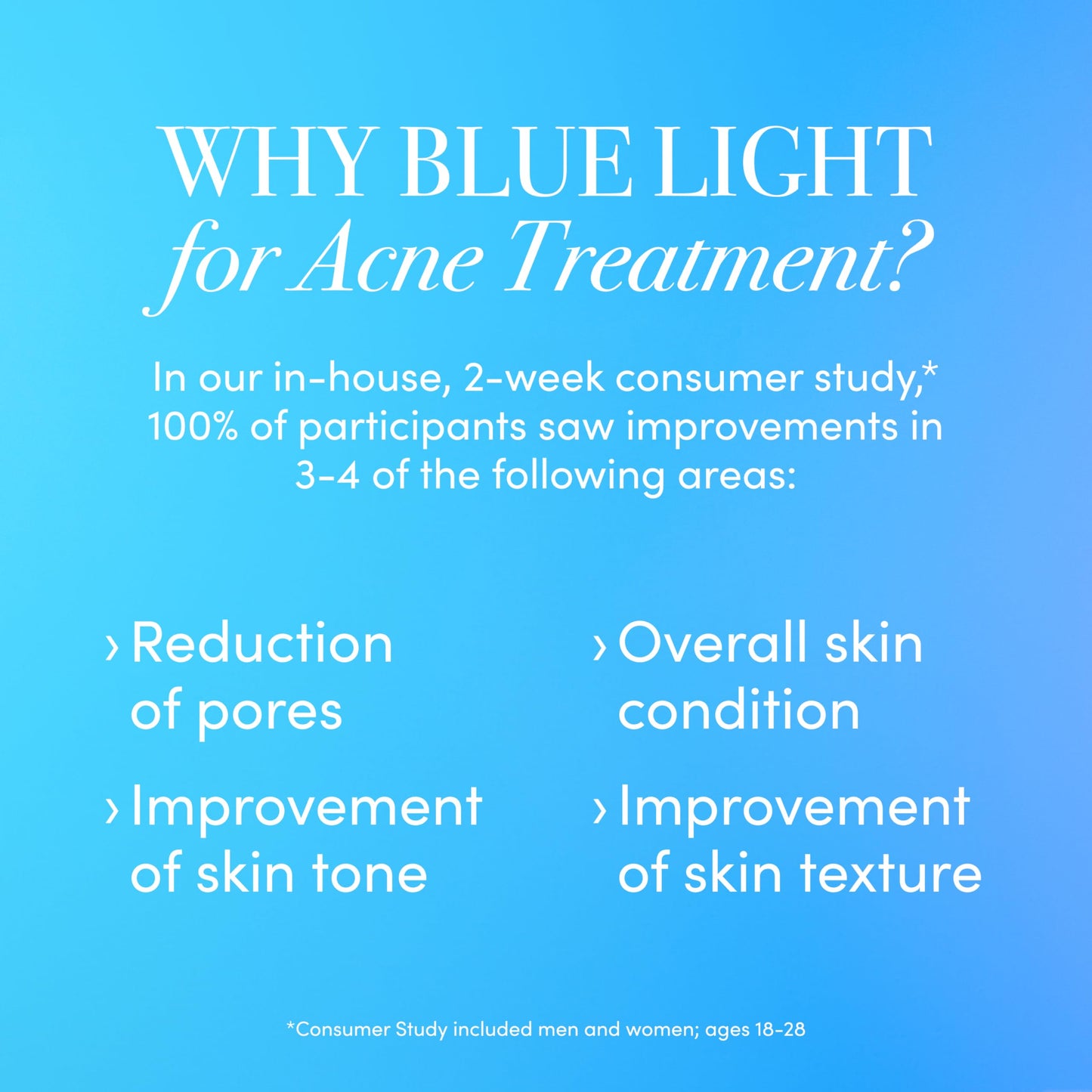 WHY BLUE LIGHT
for Acne Treatment?

In our in-house, 2-week consumer study,* 100% of participants saw improvements in 3-4 of the following areas:

› Reduction of pores

› Improvement of skin tone

› Overall skin condition

› Improvement of skin texture

*Consumer Study included men and women; ages 18-28